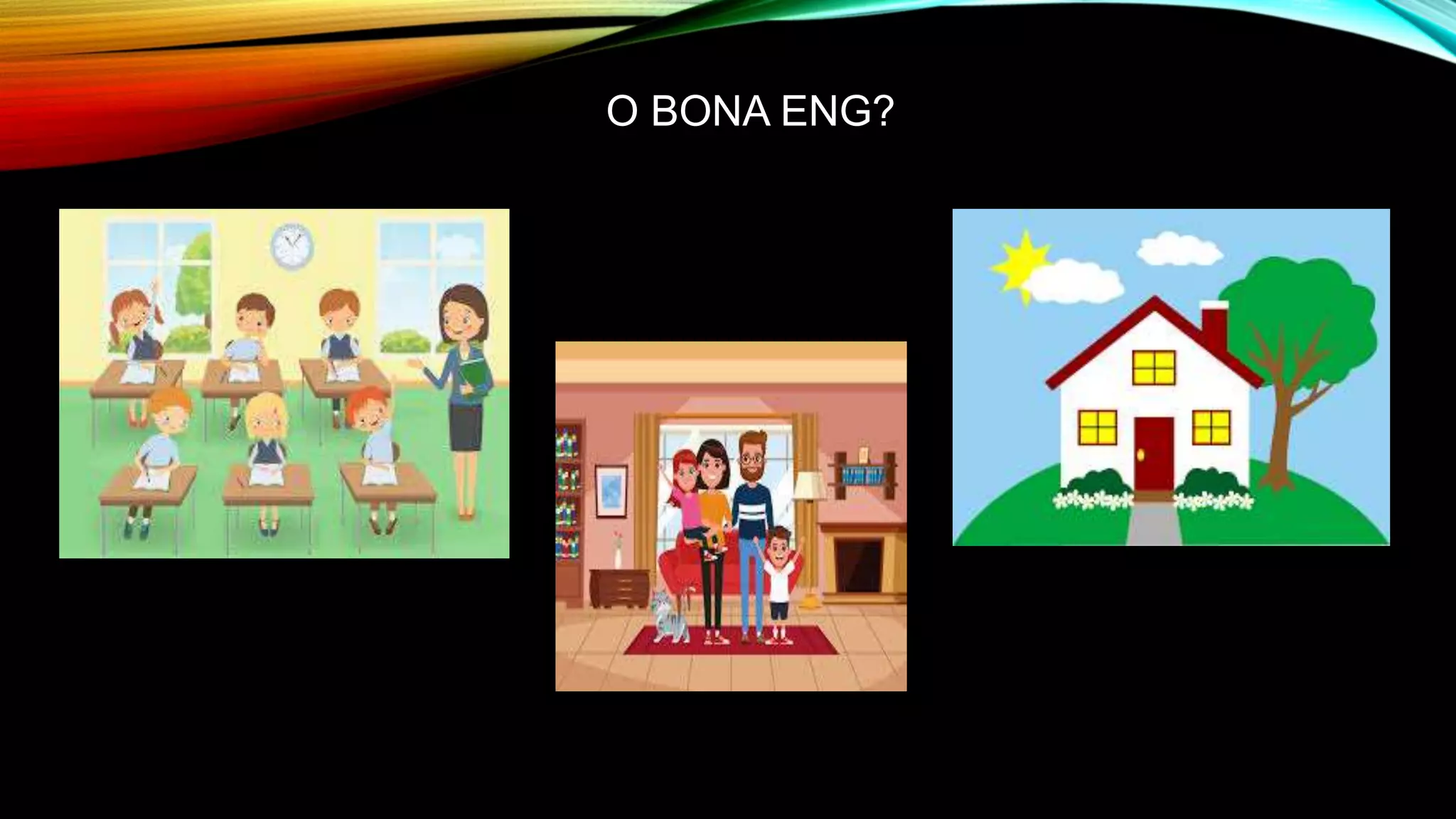 O BONA ENG?